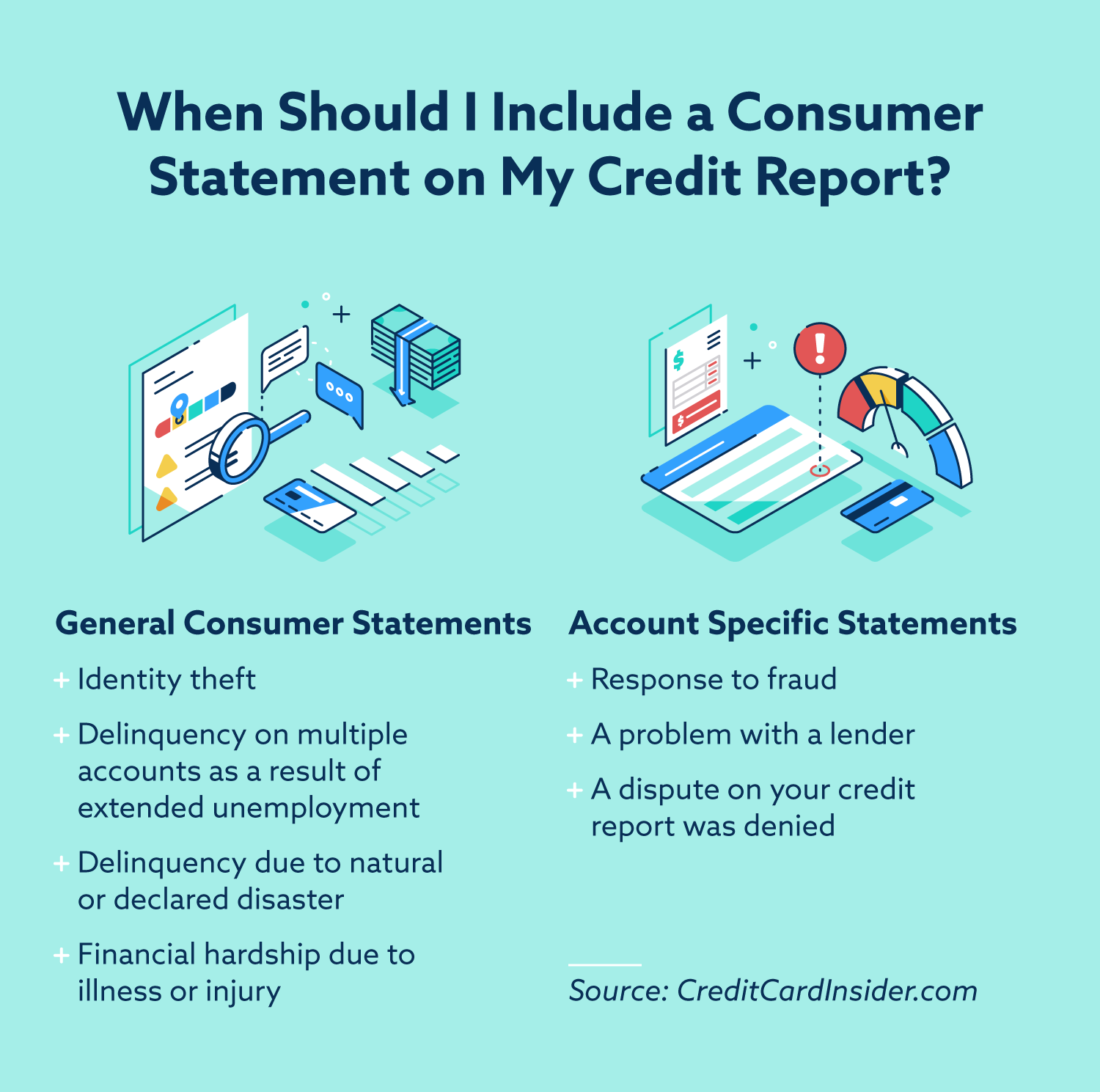 When Should I Include a Consumer Statement on My Credit Report?

General Consumer Statements

+ Identity theft

+ Delinquency on multiple accounts as a result of extended unemployment

+ Delinquency due to natural or declared disaster

+ Financial hardship due to illness or injury

Account Specific Statements

+ Response to fraud

+ A problem with a lender

+ A dispute on your credit report was denied

Source: CreditCardInsider.com